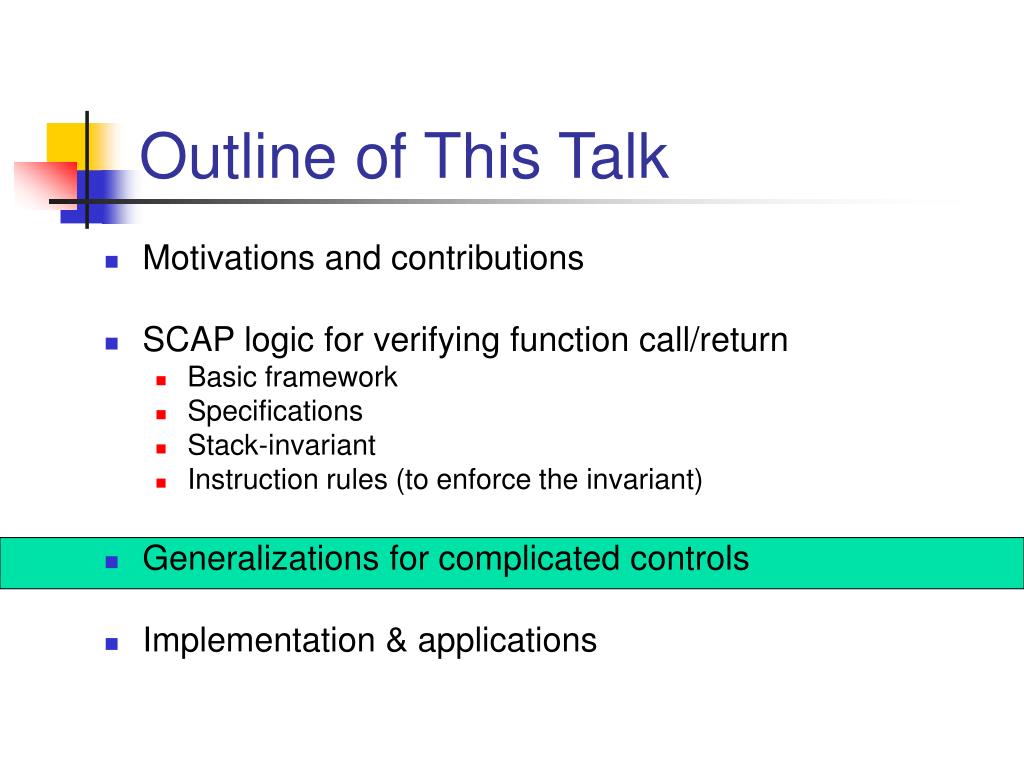 Outline of This Talk

Motivations and contributions

SCAP logic for verifying function call/return
Basic framework
Specifications
Stack-invariant
Instruction rules (to enforce the invariant)

Generalizations for complicated controls

Implementation & applications